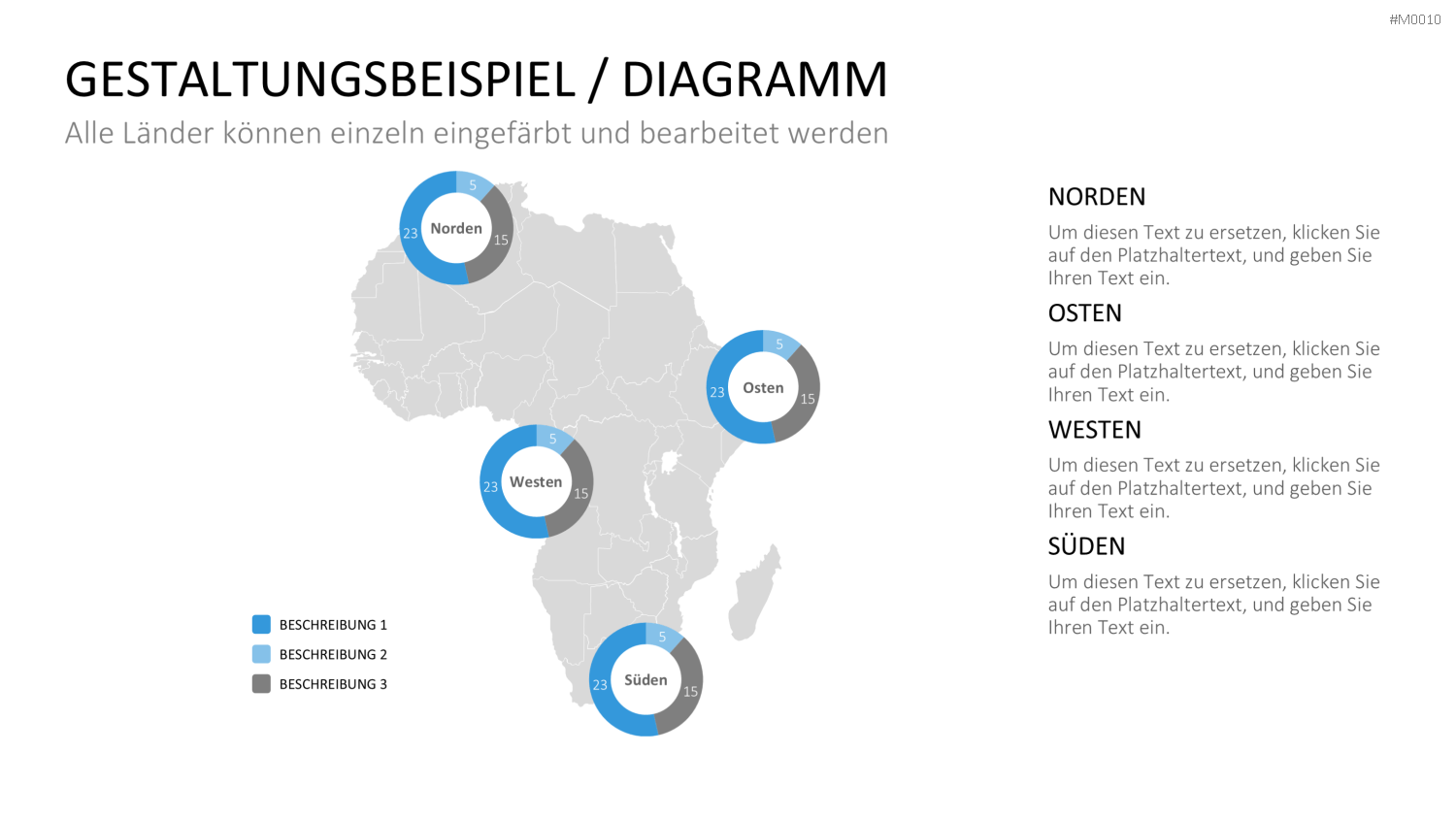 #M0010

GESTALTUNGSBEISPIEL / DIAGRAMM

Alle Länder können einzeln eingefärbt und bearbeitet werden

5
23
Norden
15

5
23
Osten
15

5
23
Westen
15

5
23
Süden
15

BESCHREIBUNG 1
BESCHREIBUNG 2
BESCHREIBUNG 3

NORDEN

Um diesen Text zu ersetzen, klicken Sie auf den Platzhaltertext, und geben Sie Ihren Text ein.

OSTEN

Um diesen Text zu ersetzen, klicken Sie auf den Platzhaltertext, und geben Sie Ihren Text ein.

WESTEN

Um diesen Text zu ersetzen, klicken Sie auf den Platzhaltertext, und geben Sie Ihren Text ein.

SÜDEN

Um diesen Text zu ersetzen, klicken Sie auf den Platzhaltertext, und geben Sie Ihren Text ein.